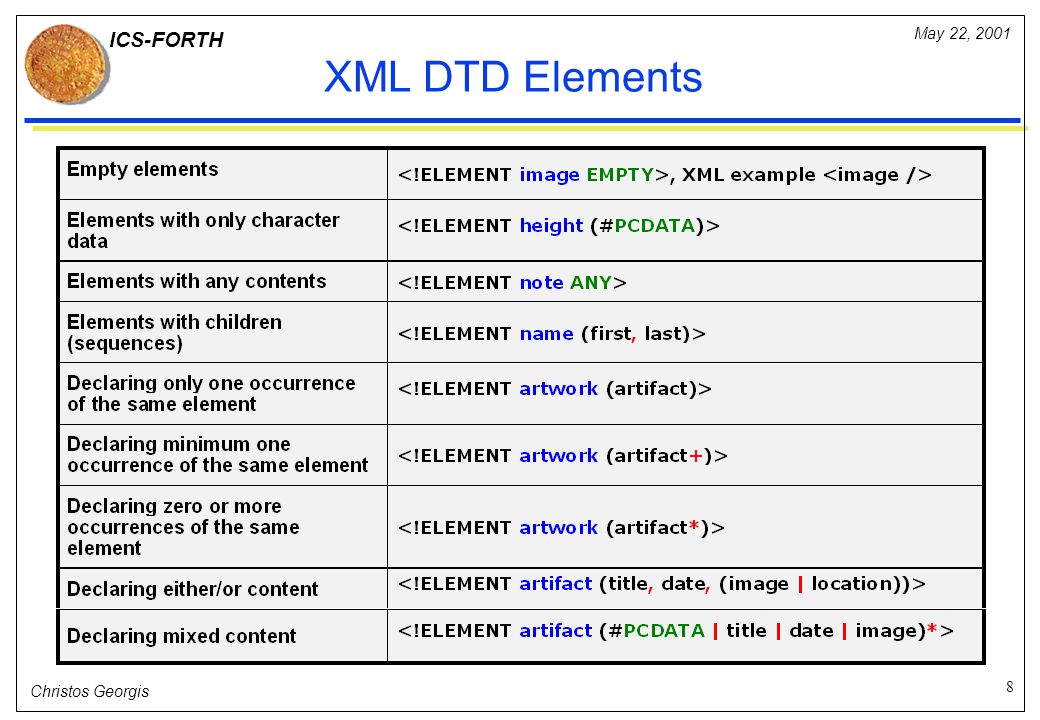 ICS-FORTH

May 22, 2001

XML DTD Elements

| Empty elements | <!ELEMENT image EMPTY>, XML example <image /> |
|---|---|
| Elements with only character data | <!ELEMENT height (#PCDATA)> |
| Elements with any contents | <!ELEMENT note ANY> |
| Elements with children (sequences) | <!ELEMENT name (first, last)> |
| Declaring only one occurrence of the same element | <!ELEMENT artwork (artifact)> |
| Declaring minimum one occurrence of the same element | <!ELEMENT artwork (artifact+)> |
| Declaring zero or more occurrences of the same element | <!ELEMENT artwork (artifact*)> |
| Declaring either/or content | <!ELEMENT artifact (title, date, (image \| location))> |
| Declaring mixed content | <!ELEMENT artifact (#PCDATA \| title \| date \| image)*> |

Christos Georgis

8